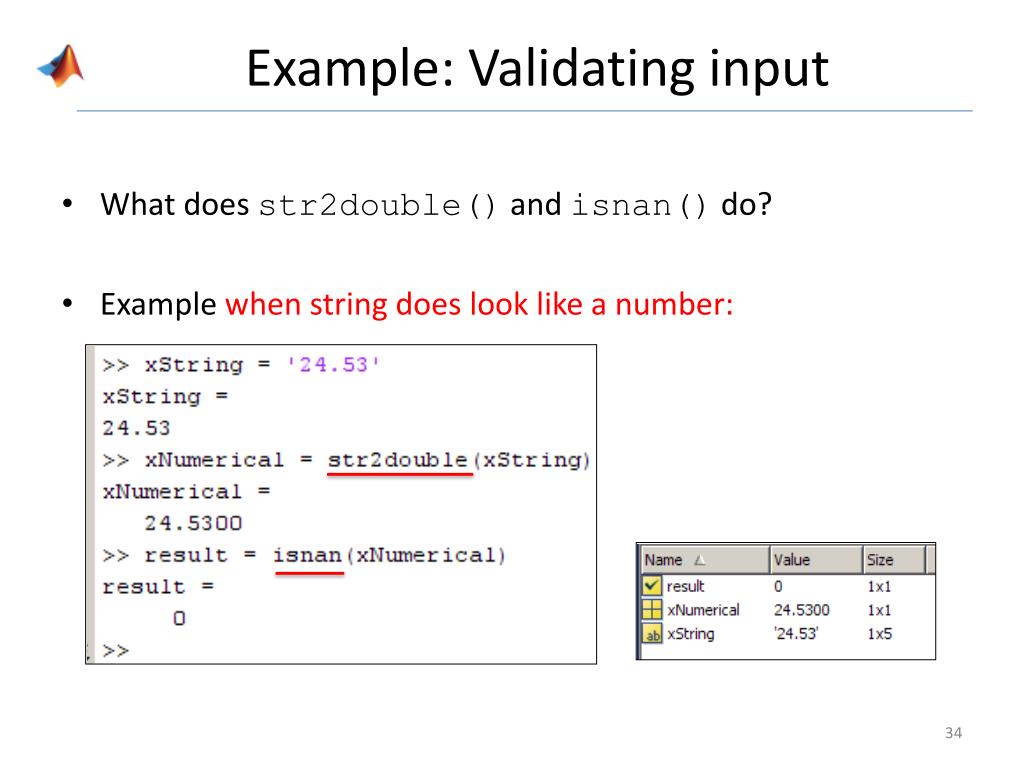 Example: Validating input

• What does str2double() and isnan() do?

• Example when string does look like a number:

>> xString = '24.53'
xString =
24.53
>> xNumerical = str2double(xString)
xNumerical =
24.5300
>> result = isnan(xNumerical)
result =
0
>>

| Name | Value | Size |
|---|---|---|
| result | 0 | 1x1 |
| xNumerical | 24.5300 | 1x1 |
| xString | '24.53' | 1x5 |

34